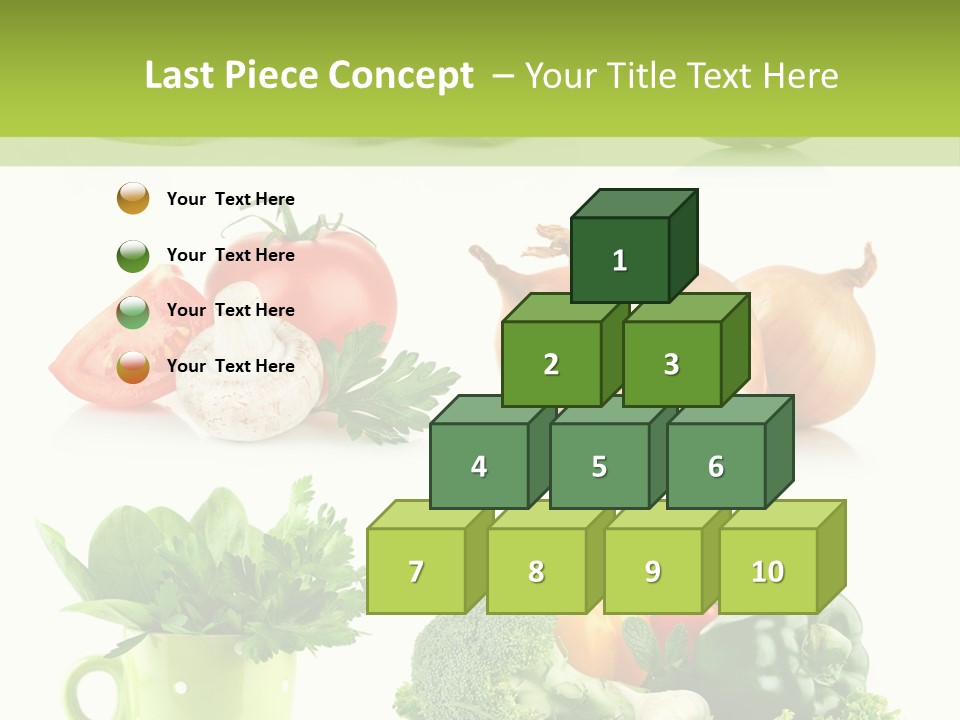 Last Piece Concept – Your Title Text Here

Your Text Here

Your Text Here

Your Text Here

Your Text Here

1

2

3

4

5

6

7

8

9

10